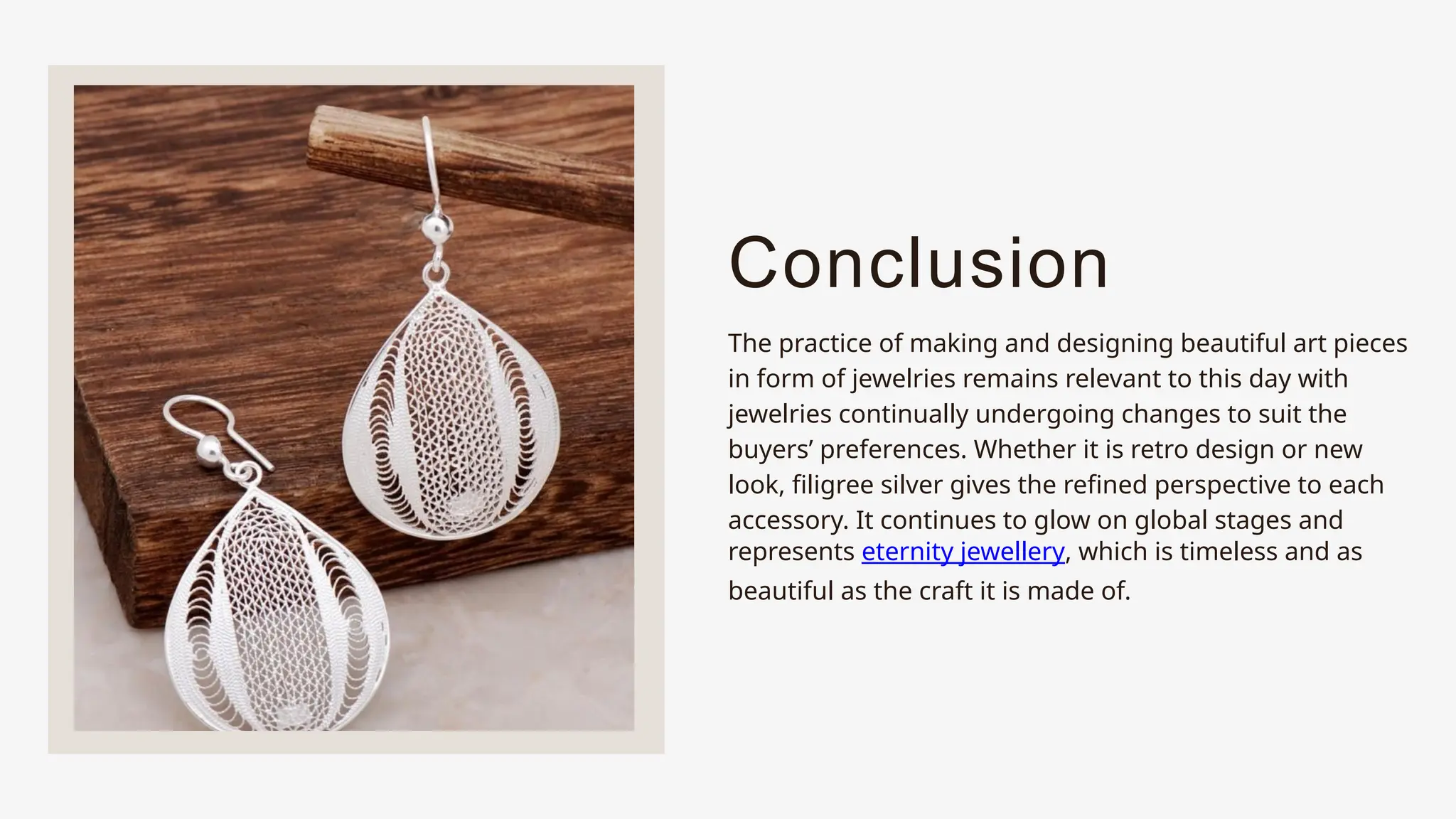 Conclusion

The practice of making and designing beautiful art pieces in form of jewelries remains relevant to this day with jewelries continually undergoing changes to suit the buyers’ preferences. Whether it is retro design or new look, filigree silver gives the refined perspective to each accessory. It continues to glow on global stages and represents eternity jewellery, which is timeless and as beautiful as the craft it is made of.